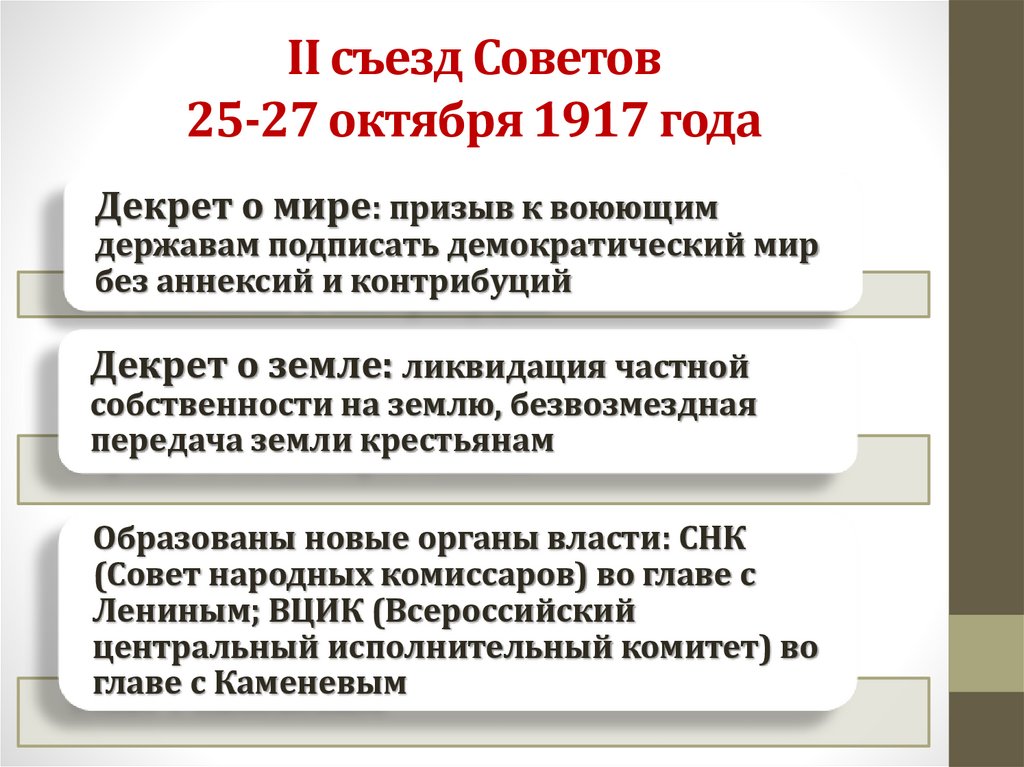 II съезд Советов
25-27 октября 1917 года

Декрет о мире: призыв к воюющим державам подписать демократический мир без аннексий и контрибуций

Декрет о земле: ликвидация частной собственности на землю, безвозмездная передача земли крестьянам

Образованы новые органы власти: СНК (Совет народных комиссаров) во главе с Лениным; ВЦИК (Всероссийский центральный исполнительный комитет) во главе с Каменевым